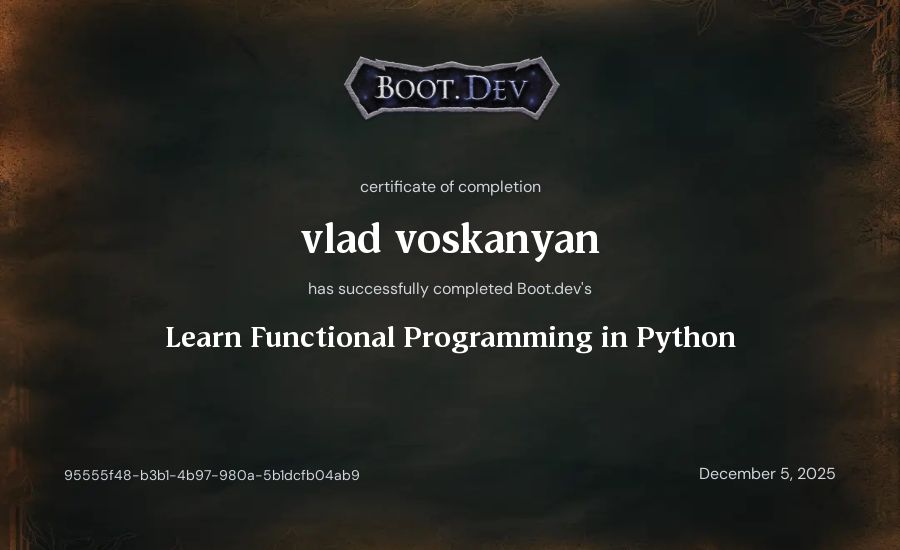 BOOT.DEV

certificate of completion

vlad voskanyan

has successfully completed Boot.dev's

Learn Functional Programming in Python

95555f48-b3b1-4b97-980a-5b1dcfb04ab9

December 5, 2025